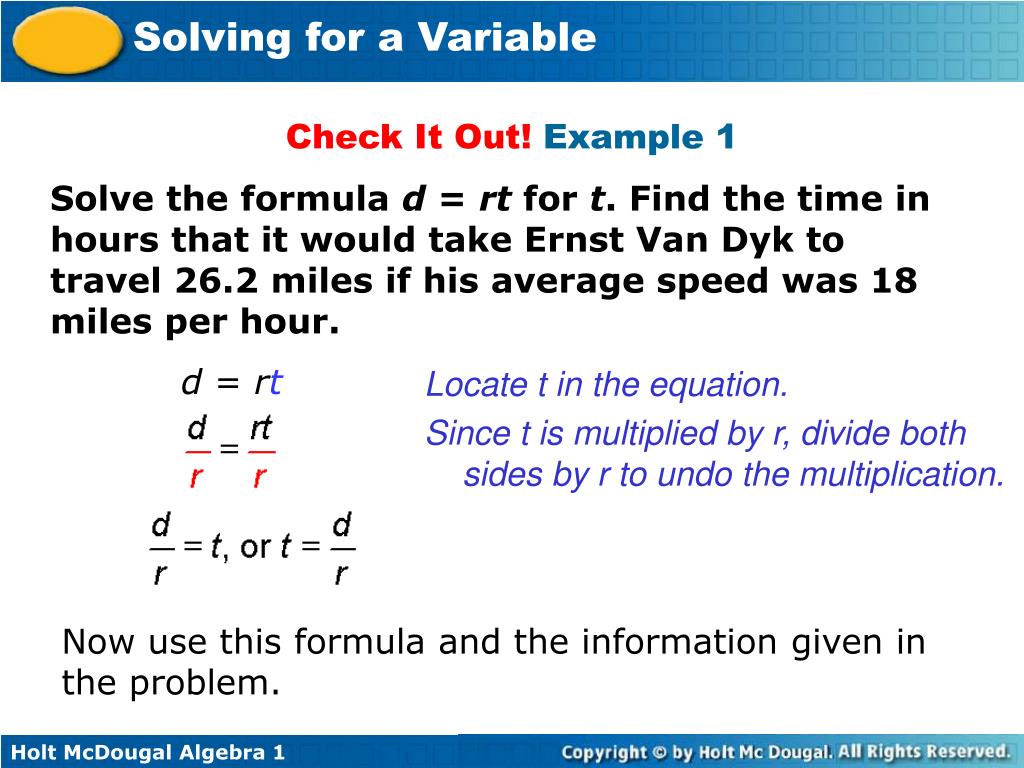 Solving for a Variable

Check It Out! Example 1

Solve the formula $d = rt$ for $t$. Find the time in hours that it would take Ernst Van Dyk to travel 26.2 miles if his average speed was 18 miles per hour.

$d = rt$

Locate t in the equation.

$\frac{d}{r} = \frac{rt}{r}$

Since t is multiplied by r, divide both sides by r to undo the multiplication.

$\frac{d}{r} = t$, or $t = \frac{d}{r}$

Now use this formula and the information given in the problem.

Holt McDougal Algebra 1

Copyright © by Holt Mc Dougal. All Rights Reserved.